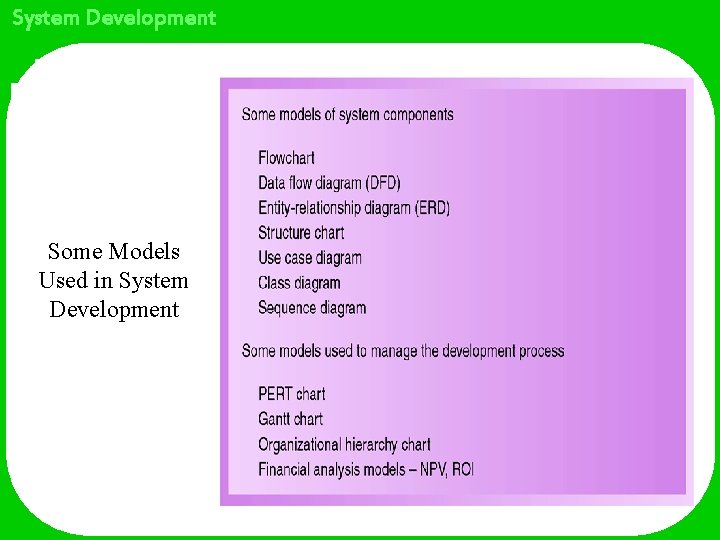 System Development

Some Models Used in System Development

Some models of system components

Flowchart
Data flow diagram (DFD)
Entity-relationship diagram (ERD)
Structure chart
Use case diagram
Class diagram
Sequence diagram

Some models used to manage the development process

PERT chart
Gantt chart
Organizational hierarchy chart
Financial analysis models – NPV, ROI